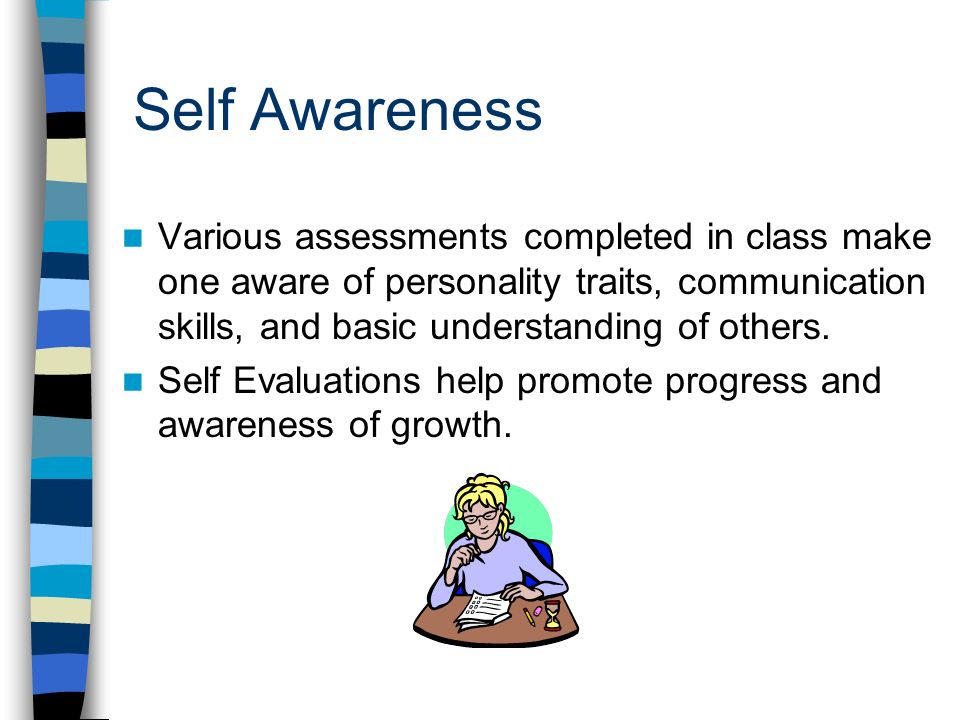 Self Awareness

- Various assessments completed in class make one aware of personality traits, communication skills, and basic understanding of others.
- Self Evaluations help promote progress and awareness of growth.